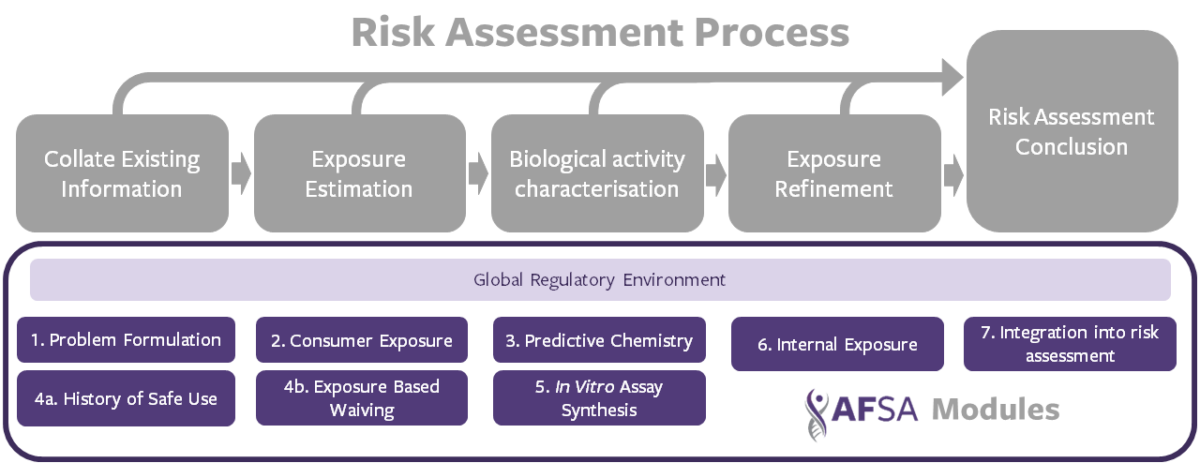 Risk Assessment Process

Collate Existing Information

Exposure Estimation

Biological activity characterisation

Exposure Refinement

Risk Assessment Conclusion

Global Regulatory Environment

1. Problem Formulation

2. Consumer Exposure

3. Predictive Chemistry

6. Internal Exposure

7. Integration into risk assessment

4a. History of Safe Use

4b. Exposure Based Waiving

5. In Vitro Assay Synthesis

AFSA Modules